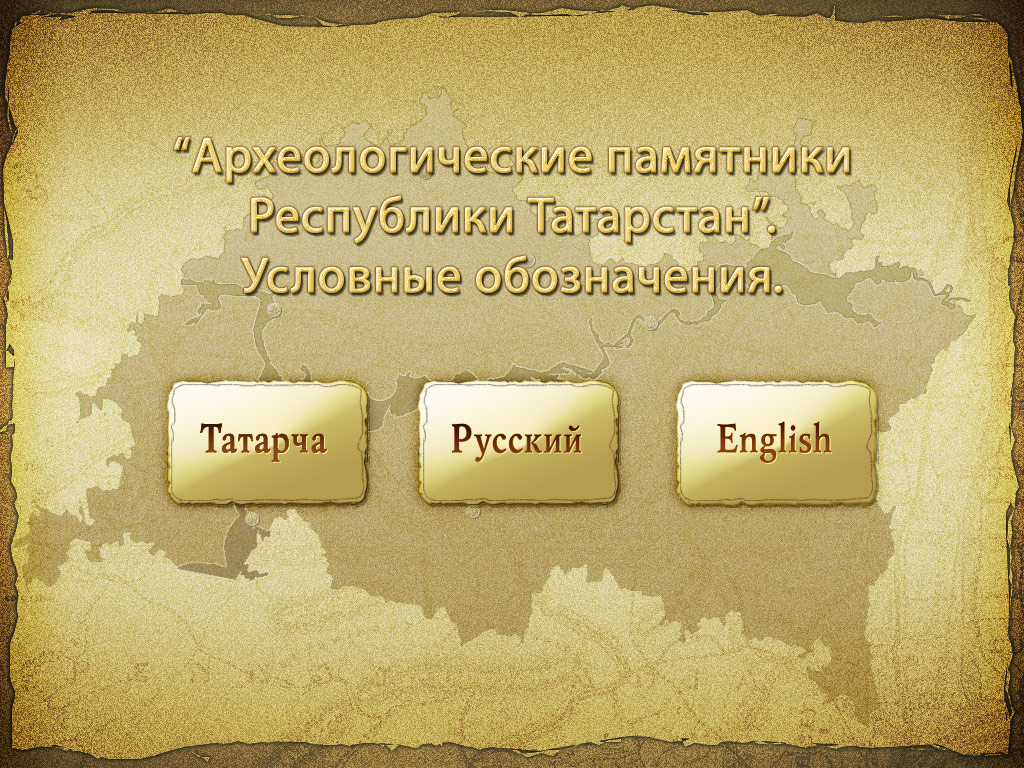 “Археологические памятники Республики Татарстан”. Условные обозначения.

Татарча

Русский

English